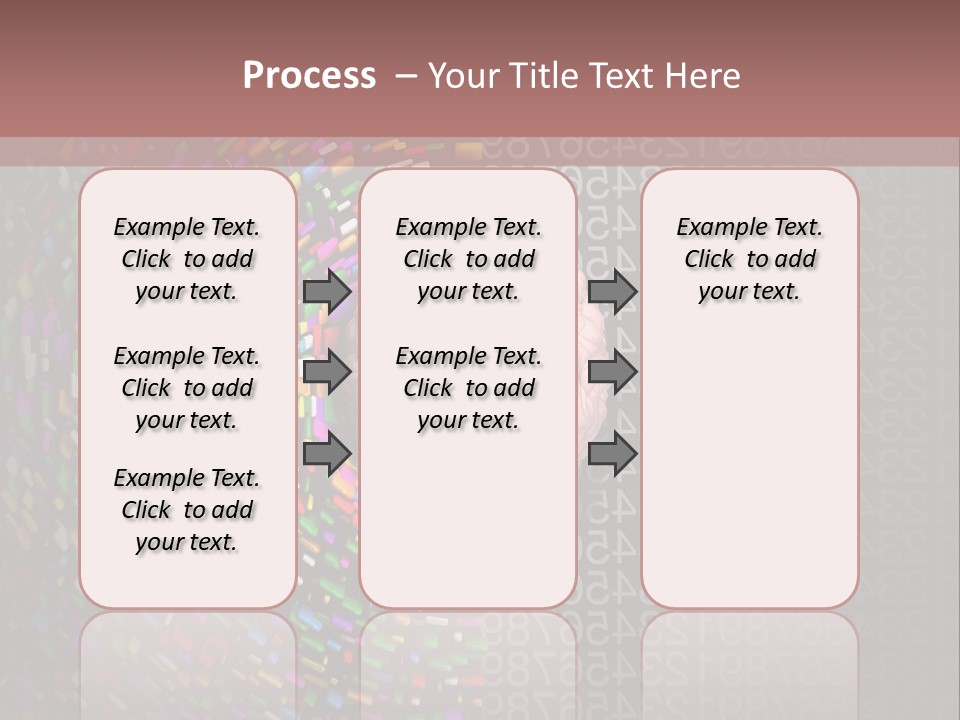 Process – Your Title Text Here

Example Text. Click to add your text.

Example Text. Click to add your text.

Example Text. Click to add your text.

Example Text. Click to add your text.

Example Text. Click to add your text.

Example Text. Click to add your text.